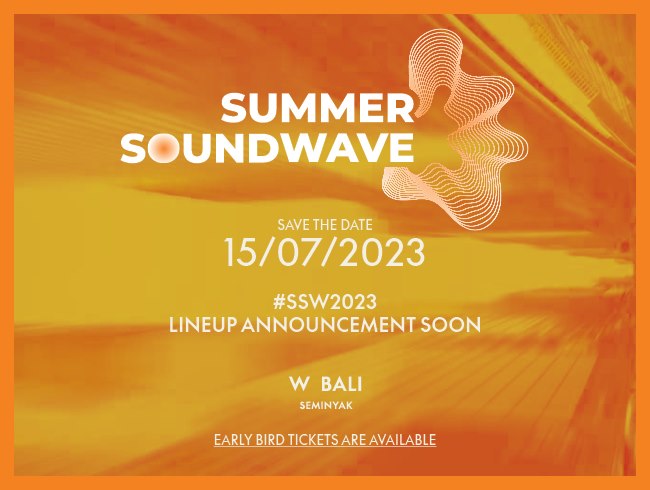 SUMMER SOUNDWAVE

SAVE THE DATE
15/07/2023

#SSW2023
LINEUP ANNOUNCEMENT SOON

W BALI
SEMINYAK

EARLY BIRD TICKETS ARE AVAILABLE